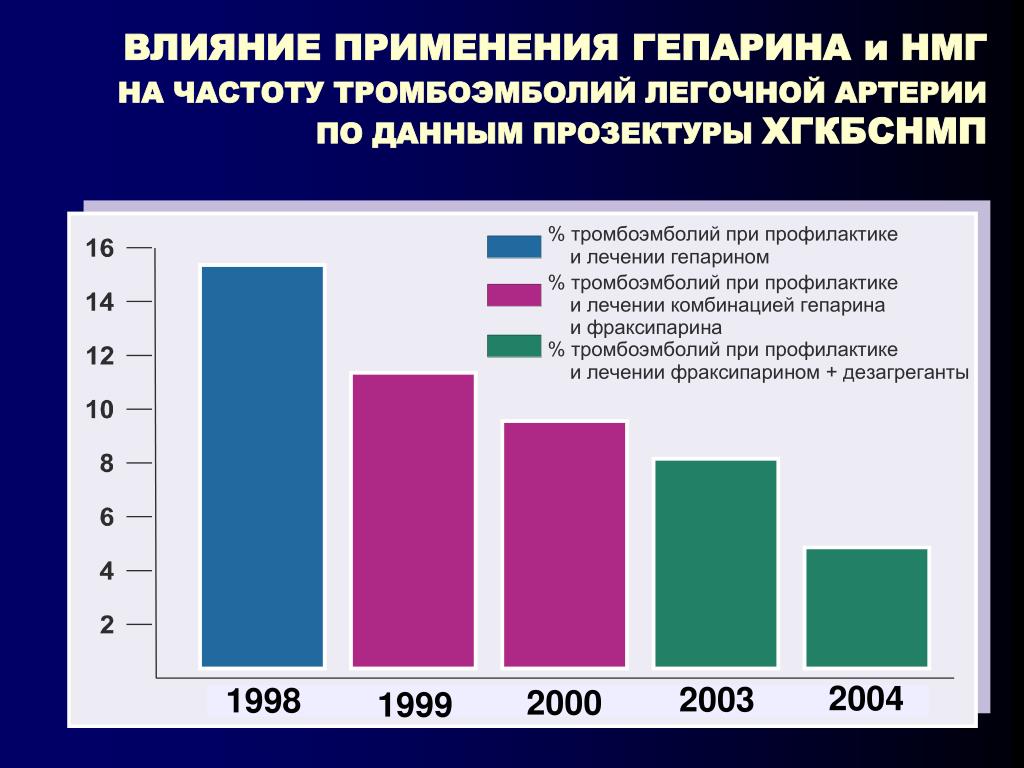 ВЛИЯНИЕ ПРИМЕНЕНИЯ ГЕПАРИНА и НМГ
НА ЧАСТОТУ ТРОМБОЭМБОЛИЙ ЛЕГОЧНОЙ АРТЕРИИ
ПО ДАННЫМ ПРОЗЕКТУРЫ ХГКБСНМП

% тромбоэмболий при профилактике и лечении гепарином
% тромбоэмболий при профилактике и лечении комбинацией гепарина и фраксипарина
% тромбоэмболий при профилактике и лечении фраксипарином + дезагреганты

16
14
12
10
8
6
4
2

1998
1999
2000
2003
2004